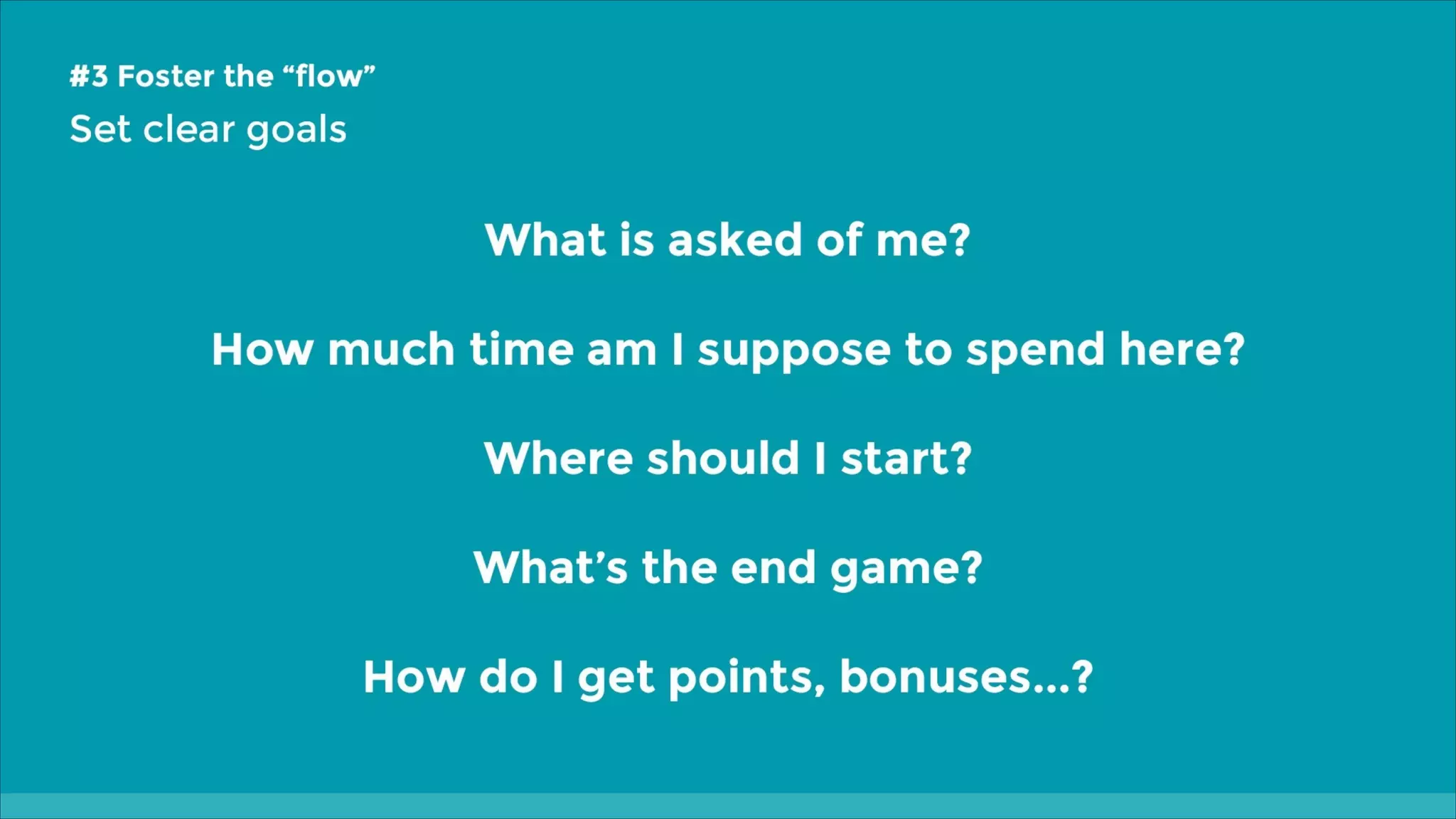 #3 Foster the “flow”
Set clear goals

What is asked of me?

How much time am I suppose to spend here?

Where should I start?

What’s the end game?

How do I get points, bonuses...?